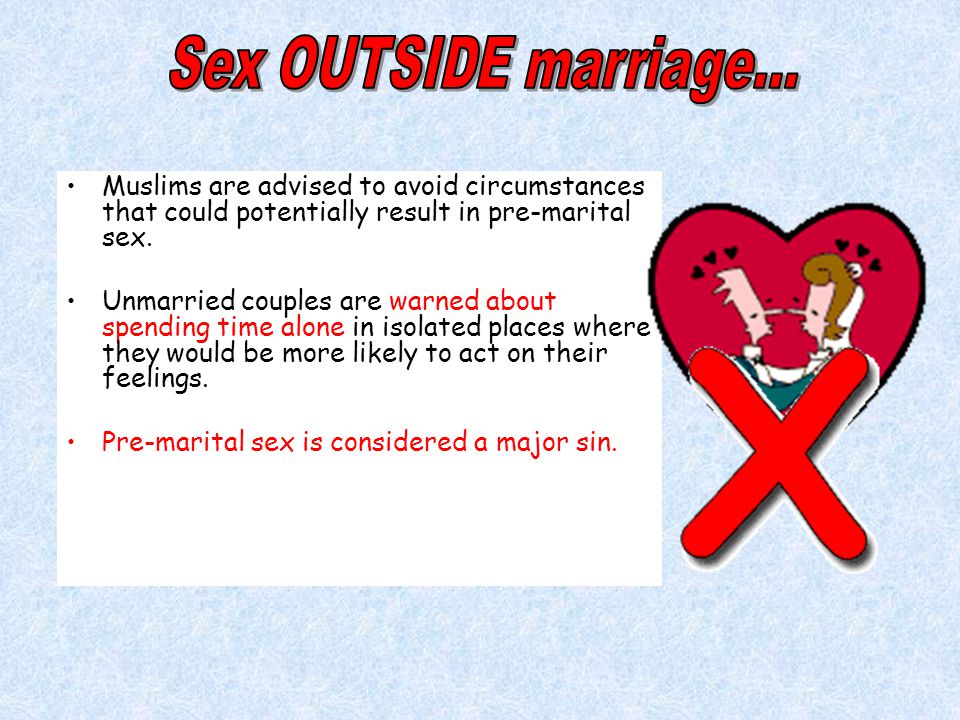 Sex OUTSIDE marriage...

• Muslims are advised to avoid circumstances that could potentially result in pre-marital sex.

• Unmarried couples are warned about spending time alone in isolated places where they would be more likely to act on their feelings.

• Pre-marital sex is considered a major sin.